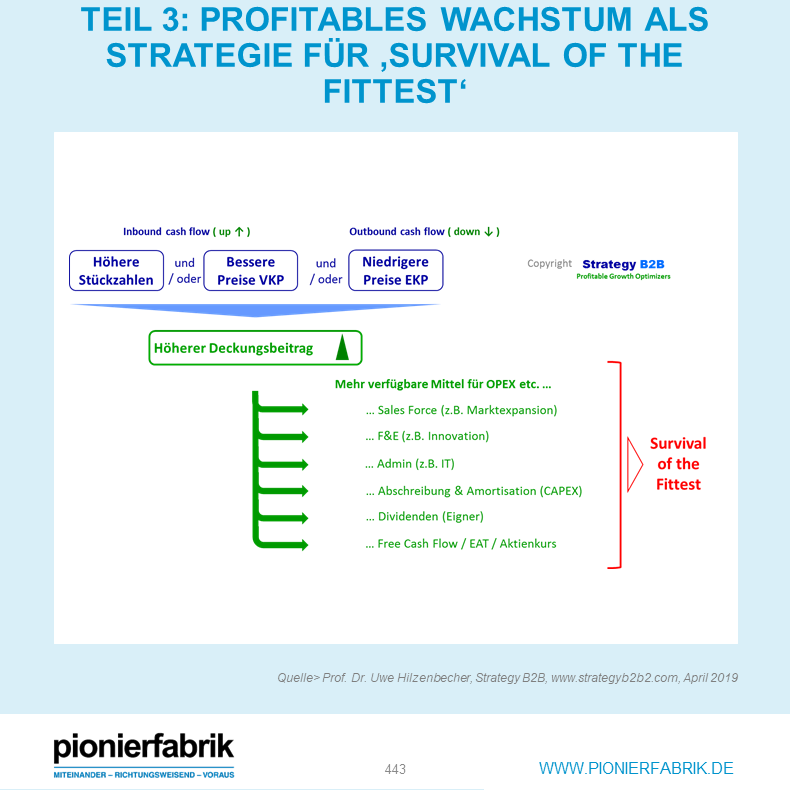 TEIL 3: PROFITABLES WACHSTUM ALS STRATEGIE FÜR ‚SURVIVAL OF THE FITTEST‘

Inbound cash flow ( up ↑ )

Outbound cash flow ( down ↓ )

Höhere Stückzahlen

und / oder

Bessere Preise VKP

und / oder

Niedrigere Preise EKP

Copyright Strategy B2B Profitable Growth Optimizers

Höherer Deckungsbeitrag

Mehr verfügbare Mittel für OPEX etc. ...

... Sales Force (z.B. Marktexpansion)

... F&E (z.B. Innovation)

... Admin (z.B. IT)

... Abschreibung & Amortisation (CAPEX)

... Dividenden (Eigner)

... Free Cash Flow / EAT / Aktienkurs

Survival of the Fittest

Quelle> Prof. Dr. Uwe Hilzenbecher, Strategy B2B, www.strategyb2b2.com, April 2019

pionierfabrik
MITEINANDER – RICHTUNGSWEISEND – VORAUS

443

WWW.PIONIERFABRIK.DE